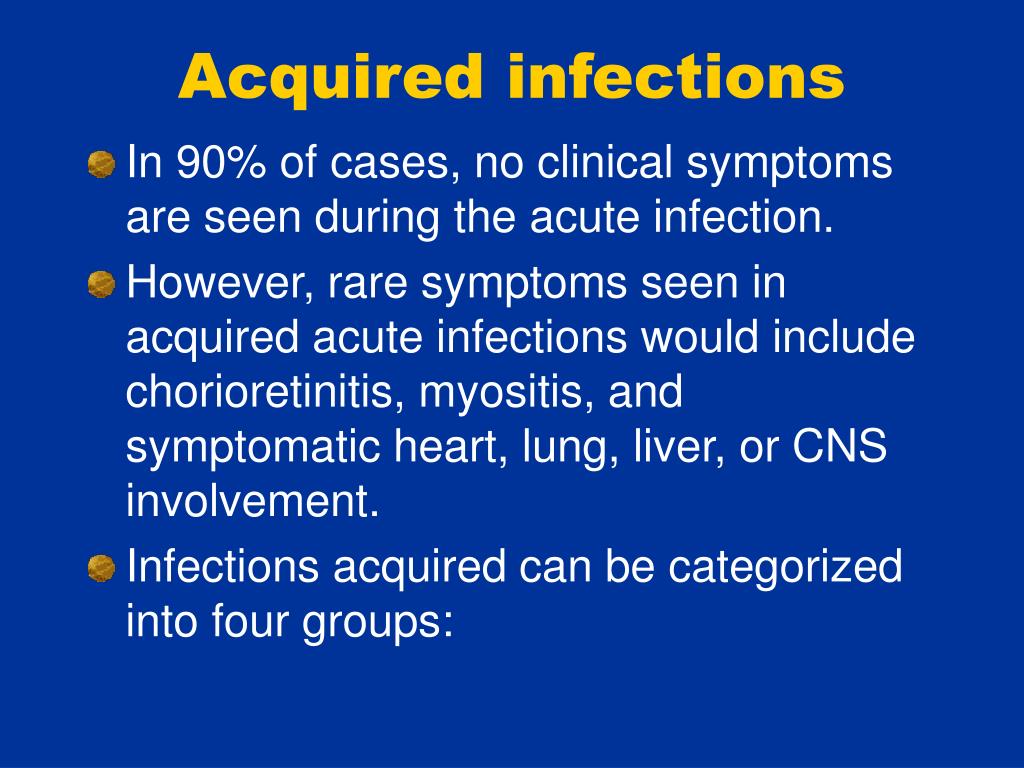 Acquired infections

In 90% of cases, no clinical symptoms are seen during the acute infection.

However, rare symptoms seen in acquired acute infections would include chorioretinitis, myositis, and symptomatic heart, lung, liver, or CNS involvement.

Infections acquired can be categorized into four groups: